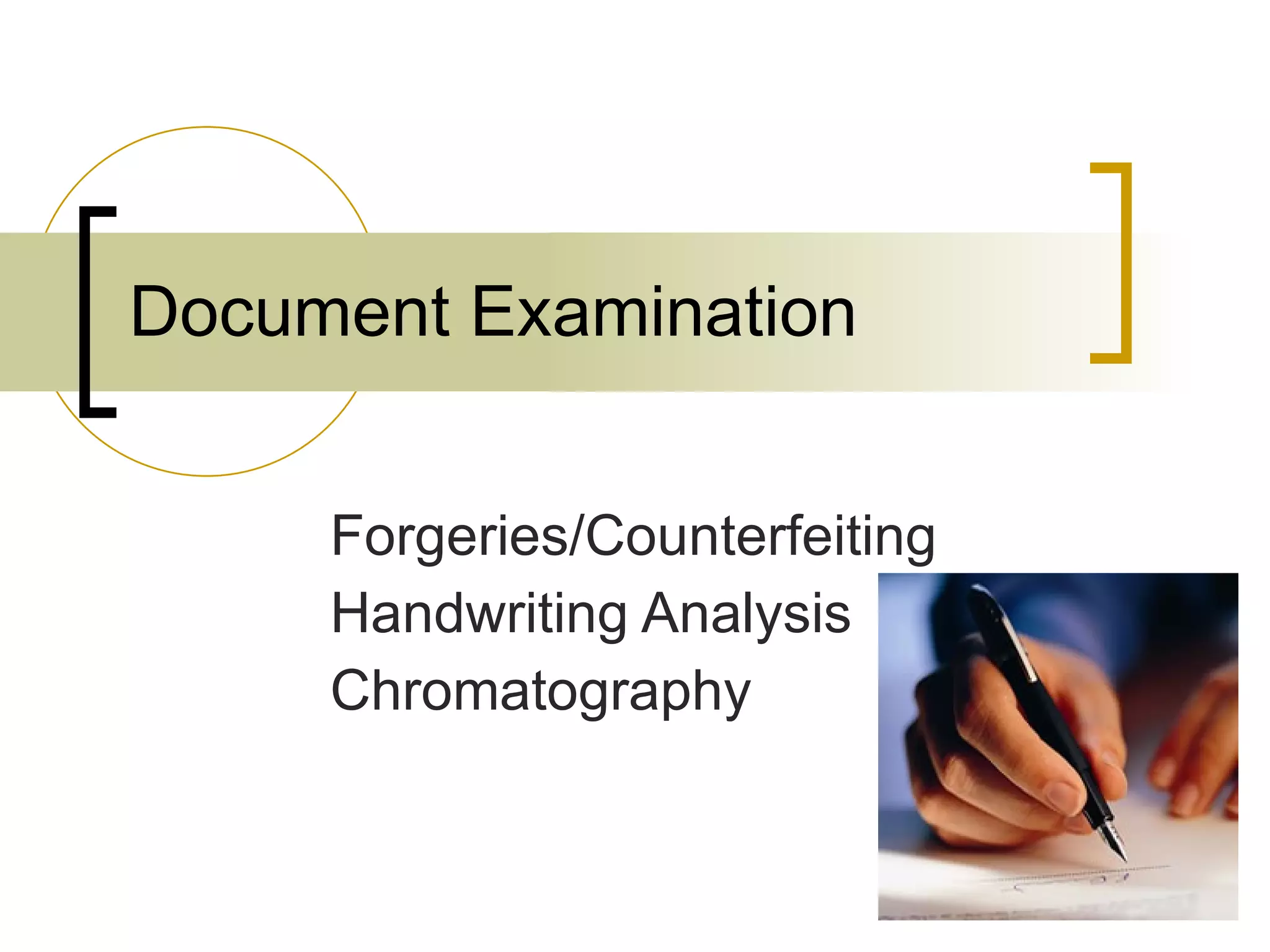 Document Examination

Forgeries/Counterfeiting
Handwriting Analysis
Chromatography